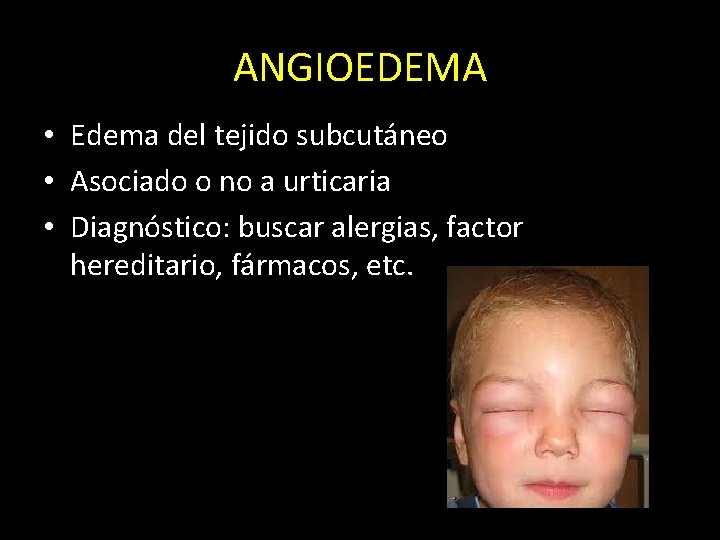 ANGIOEDEMA

• Edema del tejido subcutáneo
• Asociado o no a urticaria
• Diagnóstico: buscar alergias, factor hereditario, fármacos, etc.